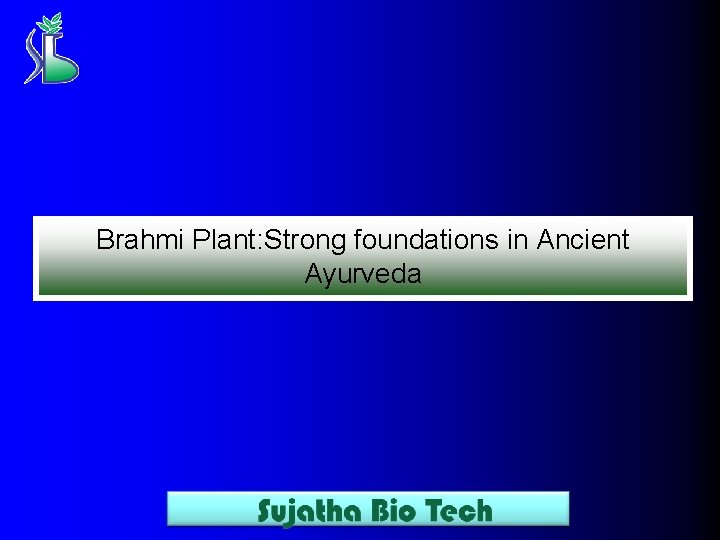 Brahmi Plant:Strong foundations in Ancient Ayurveda

Sujatha Bio Tech